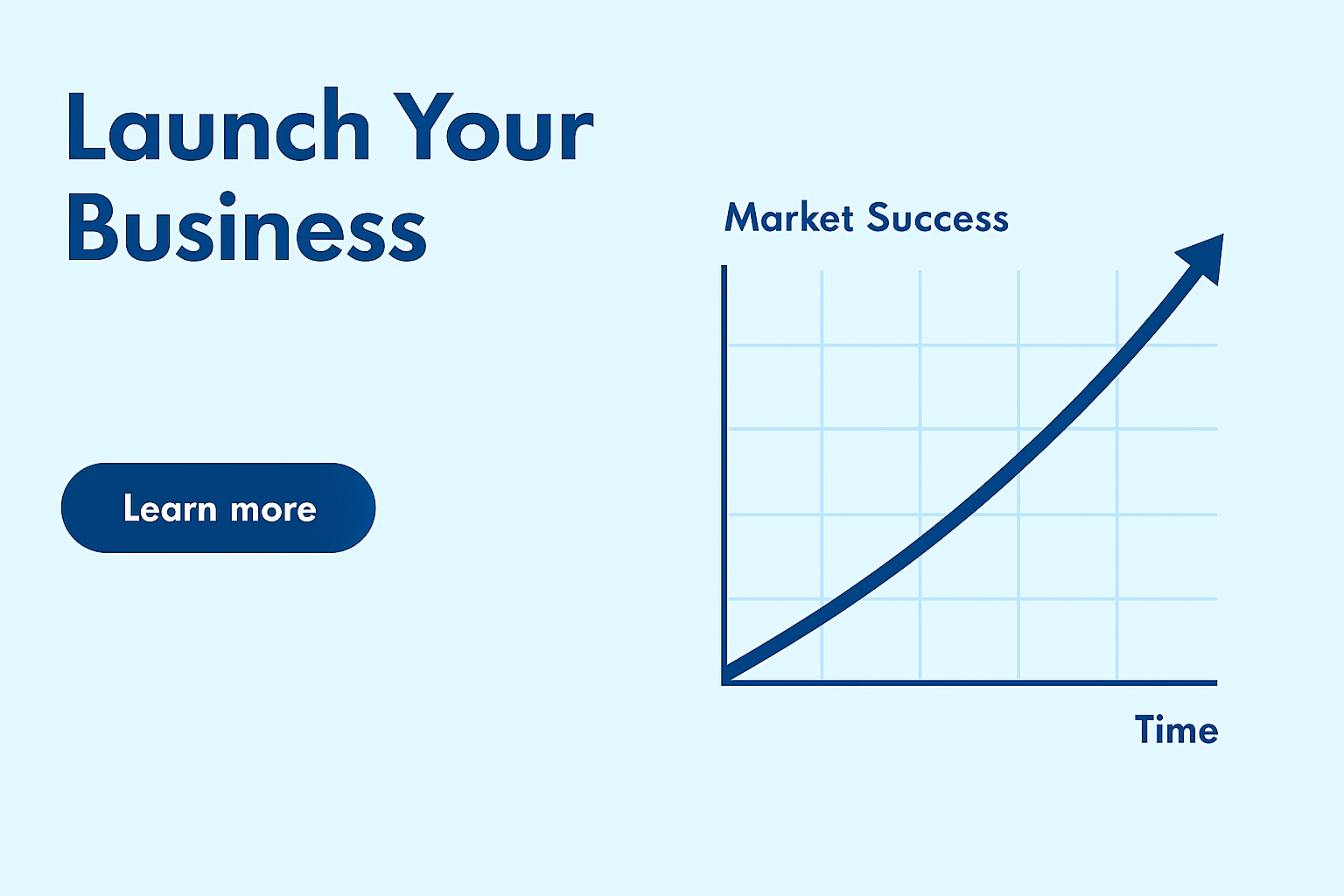 Launch Your Business

Learn more

Market Success

Time